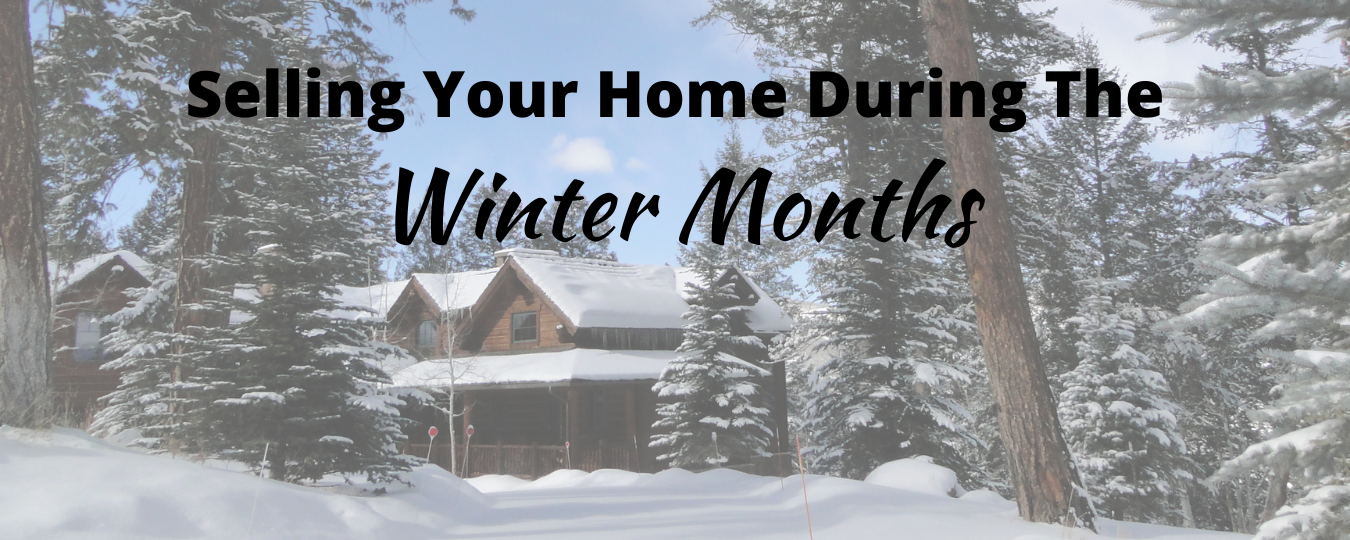 Selling Your Home During The Winter Months